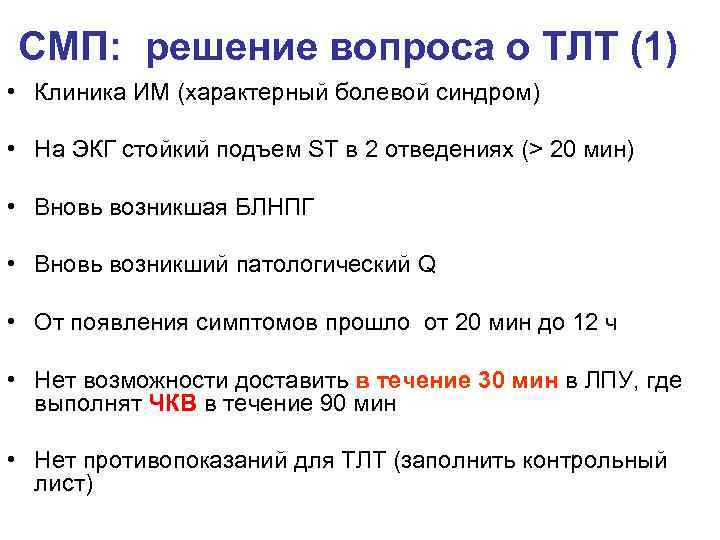 СМП: решение вопроса о ТЛТ (1)

• Клиника ИМ (характерный болевой синдром)

• На ЭКГ стойкий подъем ST в 2 отведениях (> 20 мин)

• Вновь возникшая БЛНПГ

• Вновь возникший патологический Q

• От появления симптомов прошло от 20 мин до 12 ч

• Нет возможности доставить в течение 30 мин в ЛПУ, где выполнят ЧКВ в течение 90 мин

• Нет противопоказаний для ТЛТ (заполнить контрольный лист)